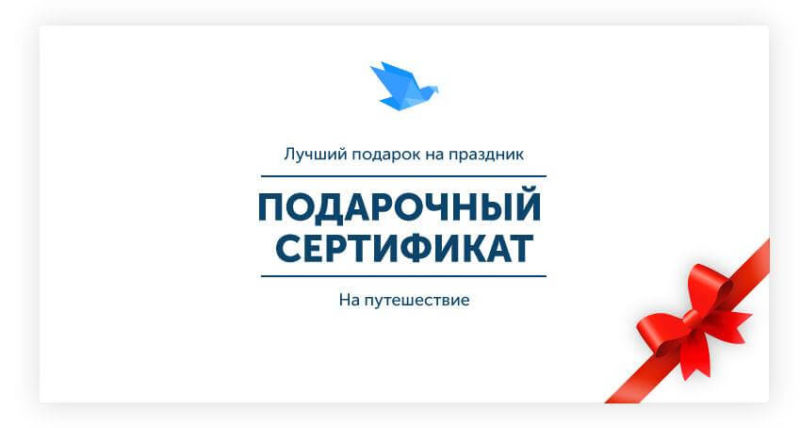 Лучший подарок на праздник

ПОДАРОЧНЫЙ СЕРТИФИКАТ

На путешествие